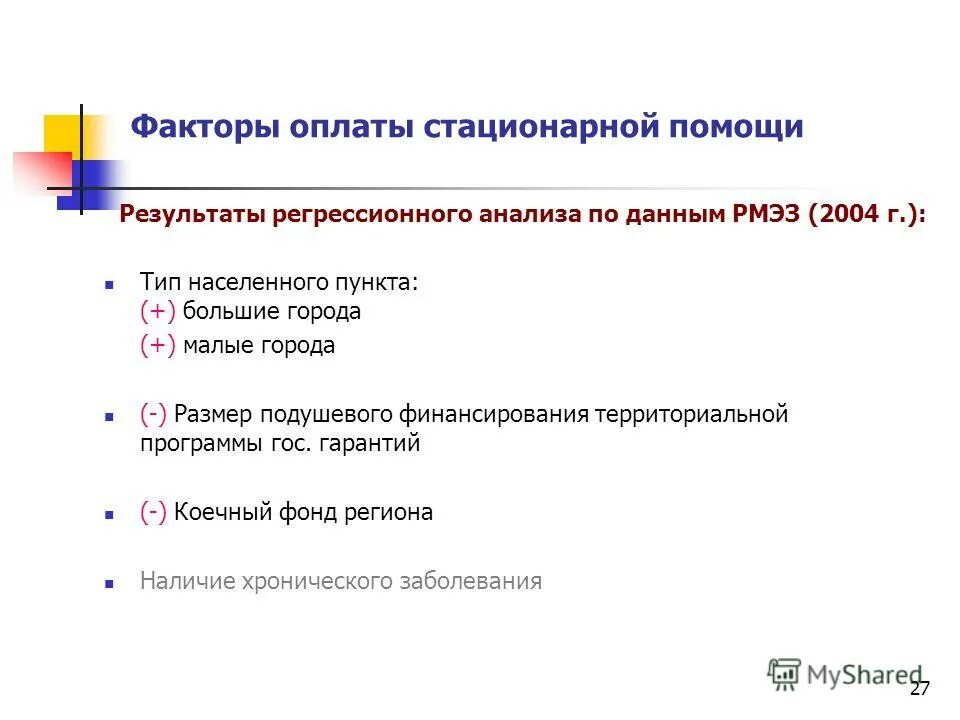 Факторы оплаты стационарной помощи

Результаты регрессионного анализа по данным РМЭЗ (2004 г.):

Тип населенного пункта:
(+) большие города
(+) малые города

(-) Размер подушевого финансирования территориальной программы гос. гарантий

(-) Коечный фонд региона

Наличие хронического заболевания

MyShared

27